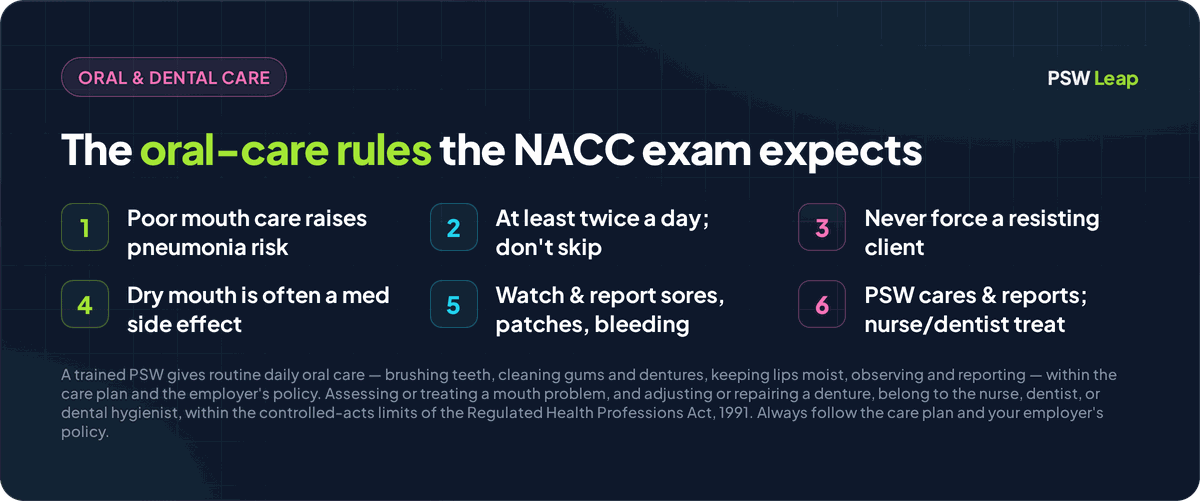 ORAL & DENTAL CARE

PSW Leap

The oral-care rules the NACC exam expects

1 Poor mouth care raises pneumonia risk

2 At least twice a day; don't skip

3 Never force a resisting client

4 Dry mouth is often a med side effect

5 Watch & report sores, patches, bleeding

6 PSW cares & reports; nurse/dentist treat

A trained PSW gives routine daily oral care — brushing teeth, cleaning gums and dentures, keeping lips moist, observing and reporting — within the care plan and the employer's policy. Assessing or treating a mouth problem, and adjusting or repairing a denture, belong to the nurse, dentist, or dental hygienist, within the controlled-acts limits of the Regulated Health Professions Act, 1991. Always follow the care plan and your employer's policy.